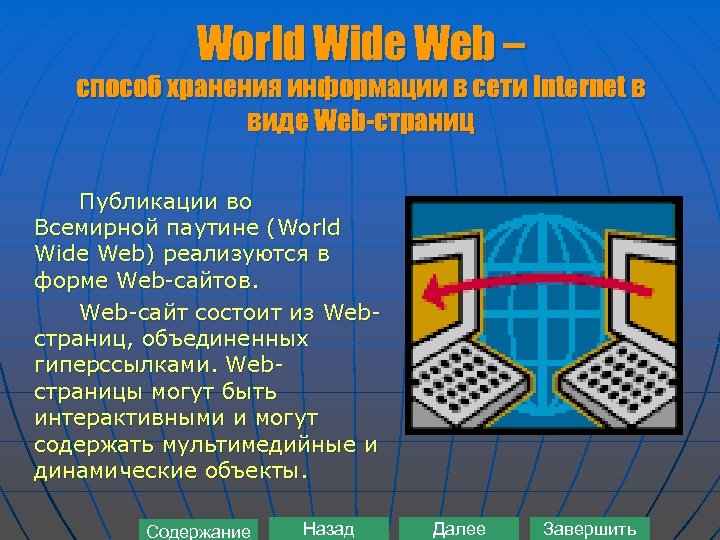 World Wide Web –
способ хранения информации в сети Internet в виде Web-страниц

Публикации во Всемирной паутине (World Wide Web) реализуются в форме Web-сайтов.

Web-сайт состоит из Web-страниц, объединенных гиперссылками. Web-страницы могут быть интерактивными и могут содержать мультимедийные и динамические объекты.

Содержание Назад Далее Завершить